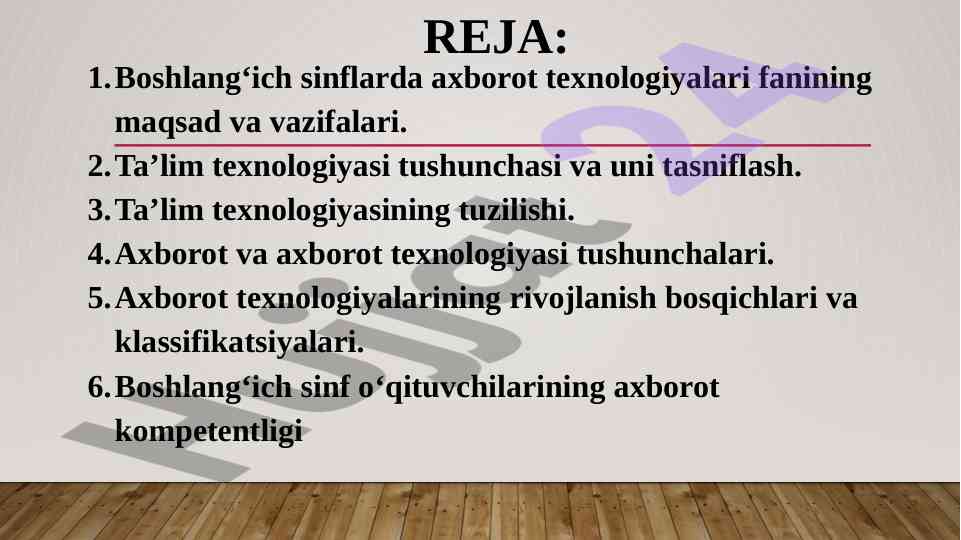 REJA:

1. Boshlang‘ich sinflarda axborot texnologiyalari fanining maqsad va vazifalari.
2. Ta’lim texnologiyasi tushunchasi va uni tasniflash.
3. Ta’lim texnologiyasining tuzilishi.
4. Axborot va axborot texnologiyasi tushunchalari.
5. Axborot texnologiyalarining rivojlanish bosqichlari va klassifikatsiyalari.
6. Boshlang‘ich sinf o‘qituvchilarining axborot kompetentligi

Hujjat24